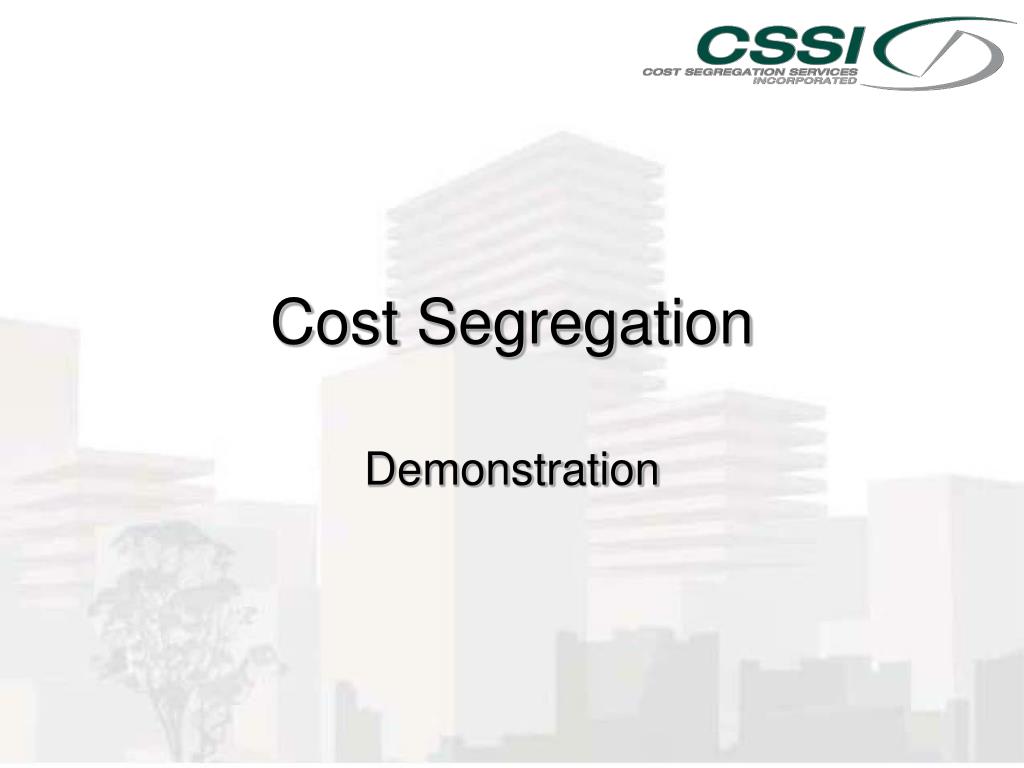 CSSI
COST SEGREGATION SERVICES INCORPORATED

Cost Segregation

Demonstration